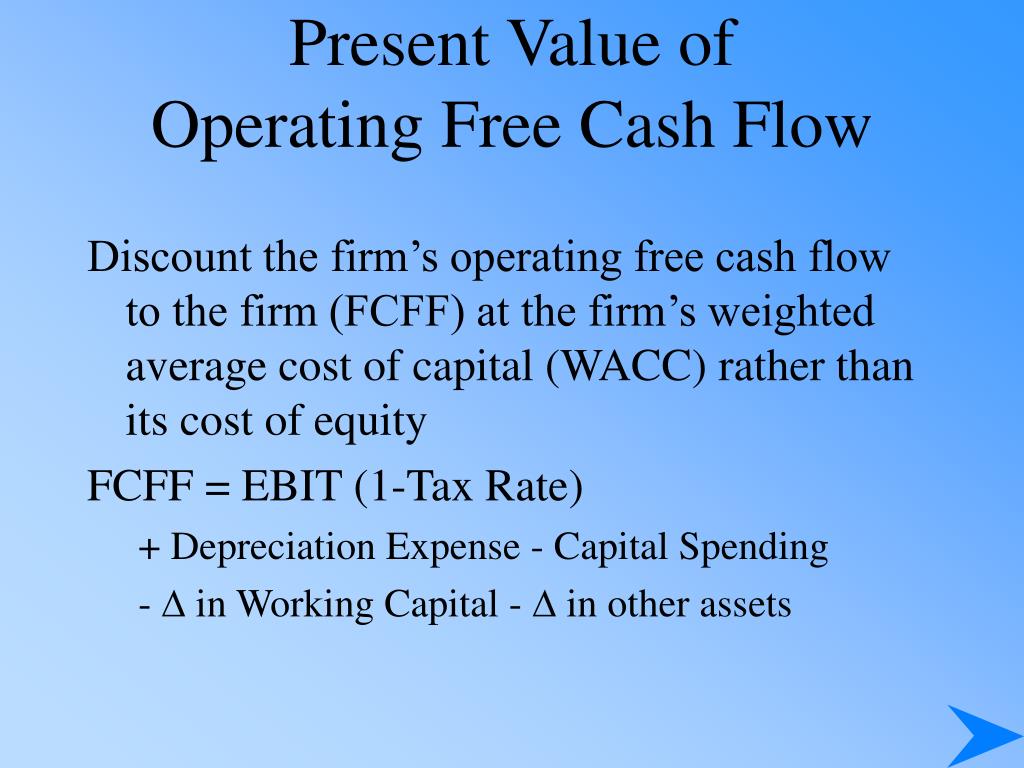 Present Value of
Operating Free Cash Flow

Discount the firm’s operating free cash flow to the firm (FCFF) at the firm’s weighted average cost of capital (WACC) rather than its cost of equity

FCFF = EBIT (1-Tax Rate)

+ Depreciation Expense - Capital Spending

- $\Delta$ in Working Capital - $\Delta$ in other assets